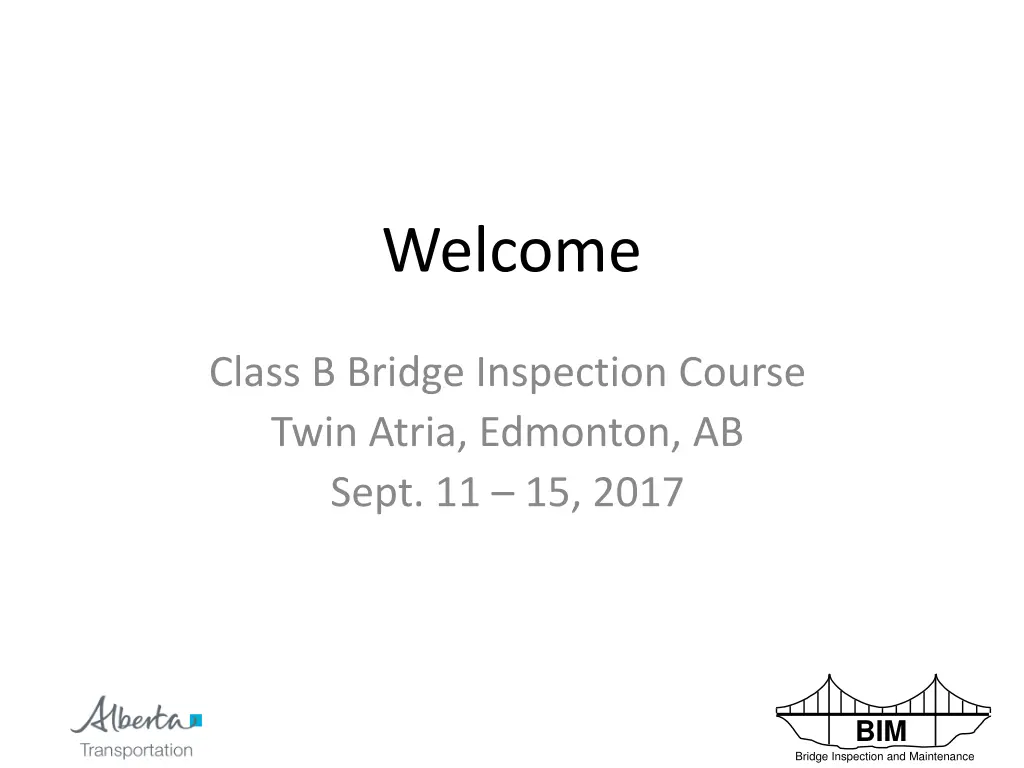 Welcome

Class B Bridge Inspection Course
Twin Atria, Edmonton, AB
Sept. 11 – 15, 2017

Alberta
Transportation

BIM
Bridge Inspection and Maintenance